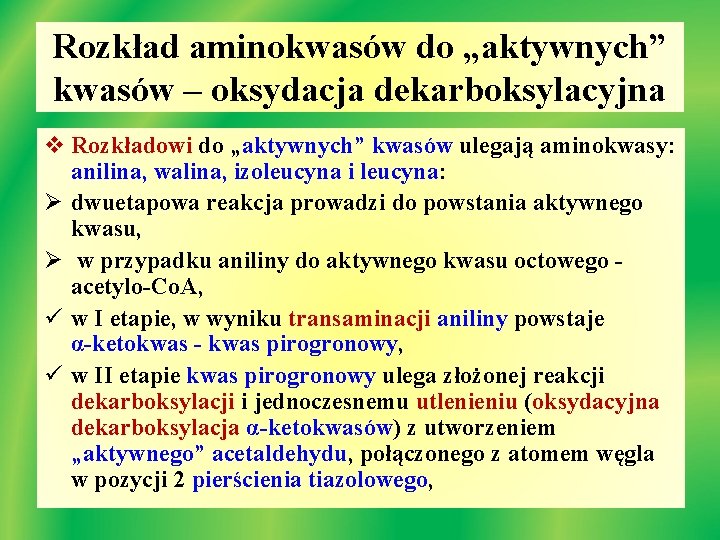 Rozkład aminokwasów do „aktywnych” kwasów – oksydacja dekarboksylacyjna

❖ Rozkładowi do „aktywnych” kwasów ulegają aminokwasy: anilina, walina, izoleucyna i leucyna:

➢ dwuetapowa reakcja prowadzi do powstania aktywnego kwasu,

➢ w przypadku aniliny do aktywnego kwasu octowego - acetylo-CoA,

✓ w I etapie, w wyniku transaminacji aniliny powstaje α-ketokwas - kwas pirogronowy,

✓ w II etapie kwas pirogronowy ulega złożonej reakcji dekarboksylacji i jednoczesnemu utlenieniu (oksydacyjna dekarboksylacja α-ketokwasów) z utworzeniem „aktywnego” acetaldehydu, połączonego z atomem węgla w pozycji 2 pierścienia tiazolowego,